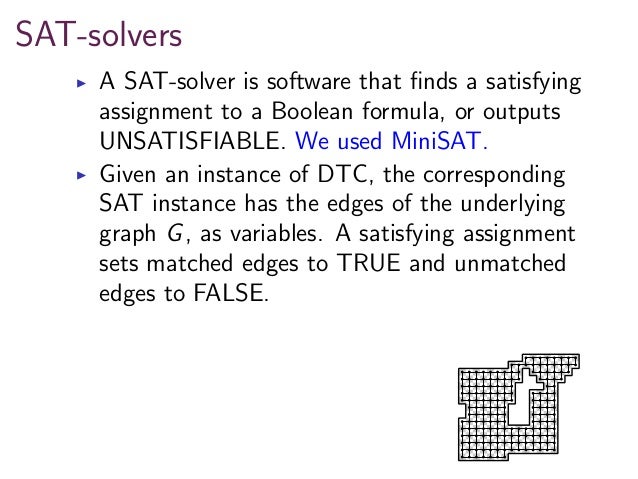 SAT-solvers

▸ A SAT-solver is software that finds a satisfying assignment to a Boolean formula, or outputs UNSATISFIABLE. We used MiniSAT.

▸ Given an instance of DTC, the corresponding SAT instance has the edges of the underlying graph $G$, as variables. A satisfying assignment sets matched edges to TRUE and unmatched edges to FALSE.